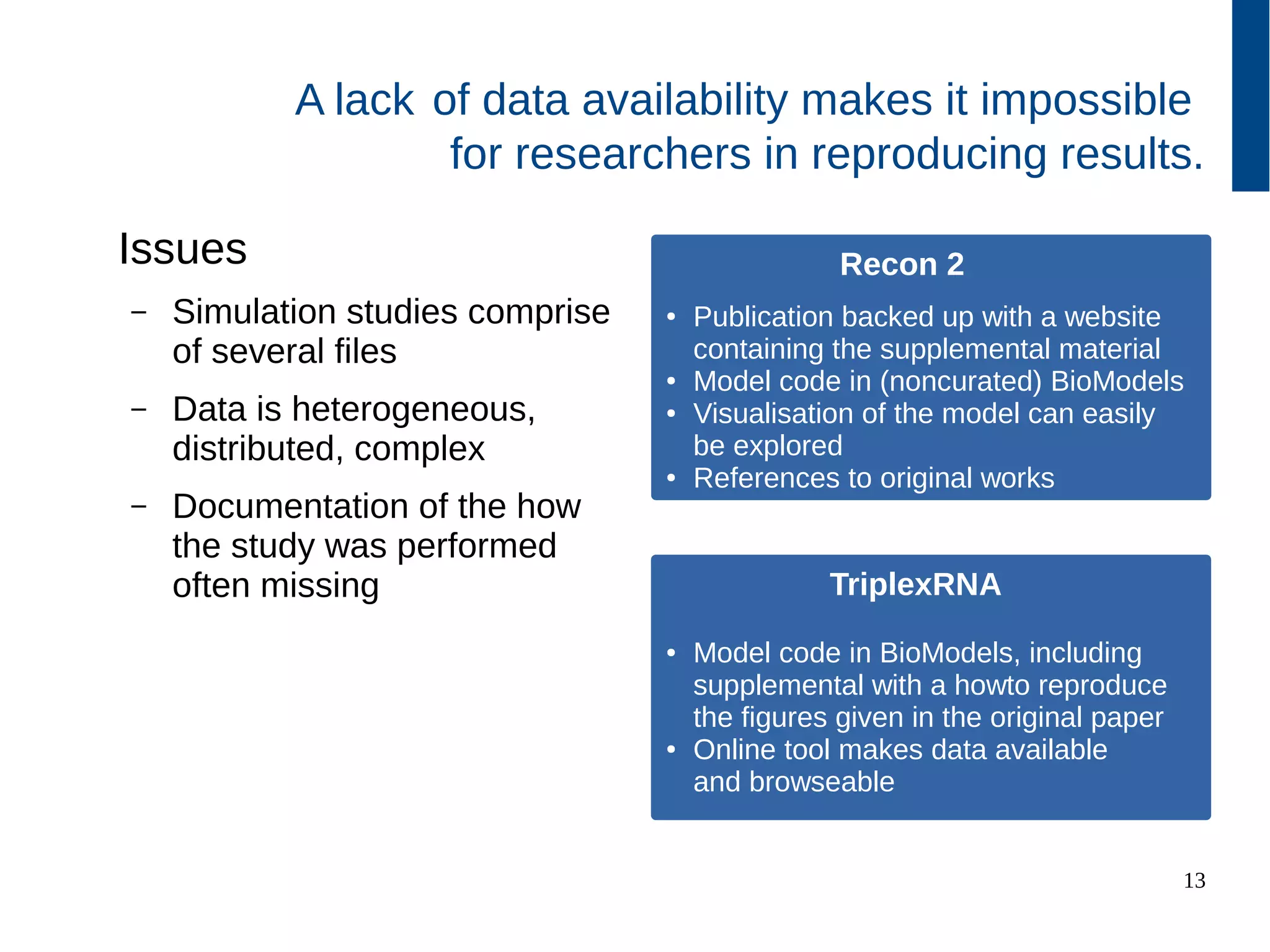 A lack of data availability makes it impossible for researchers in reproducing results.

Issues

– Simulation studies comprise of several files

– Data is heterogeneous, distributed, complex

– Documentation of the how the study was performed often missing

Recon 2

• Publication backed up with a website containing the supplemental material
• Model code in (noncurated) BioModels
• Visualisation of the model can easily be explored
• References to original works

TriplexRNA

• Model code in BioModels, including supplemental with a howto reproduce the figures given in the original paper
• Online tool makes data available and browseable

13